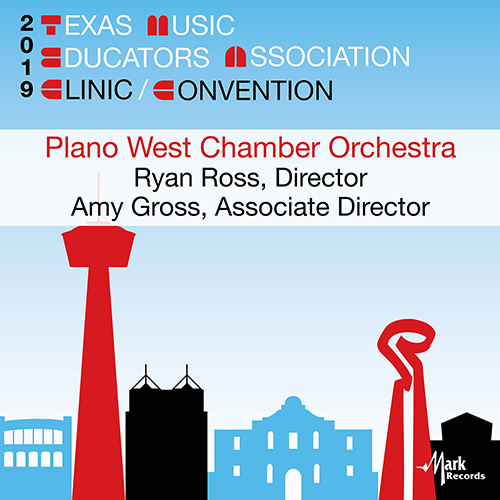 2019 TEXAS MUSIC EDUCATORS ASSOCIATION CLINIC / CONVENTION

Plano West Chamber Orchestra
Ryan Ross, Director
Amy Gross, Associate Director

Mark Records